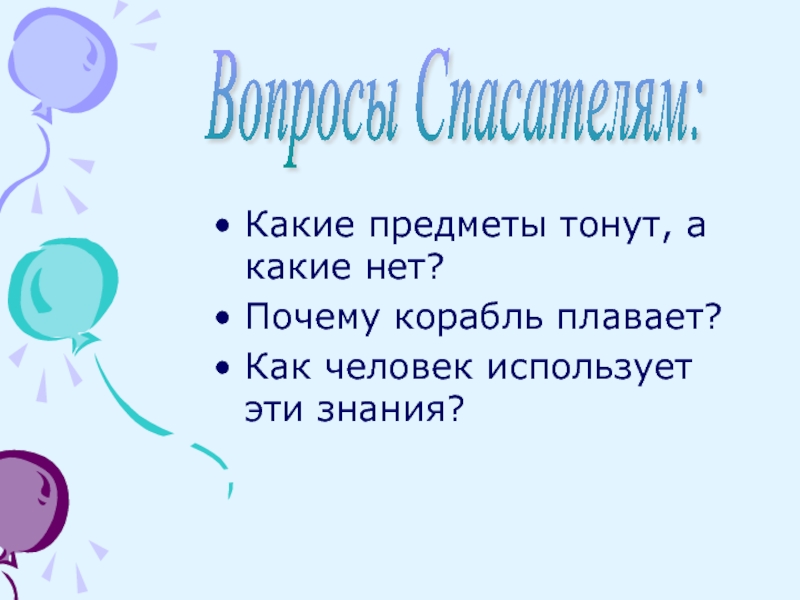 Вопросы Спасателям:

• Какие предметы тонут, а какие нет?
• Почему корабль плавает?
• Как человек использует эти знания?